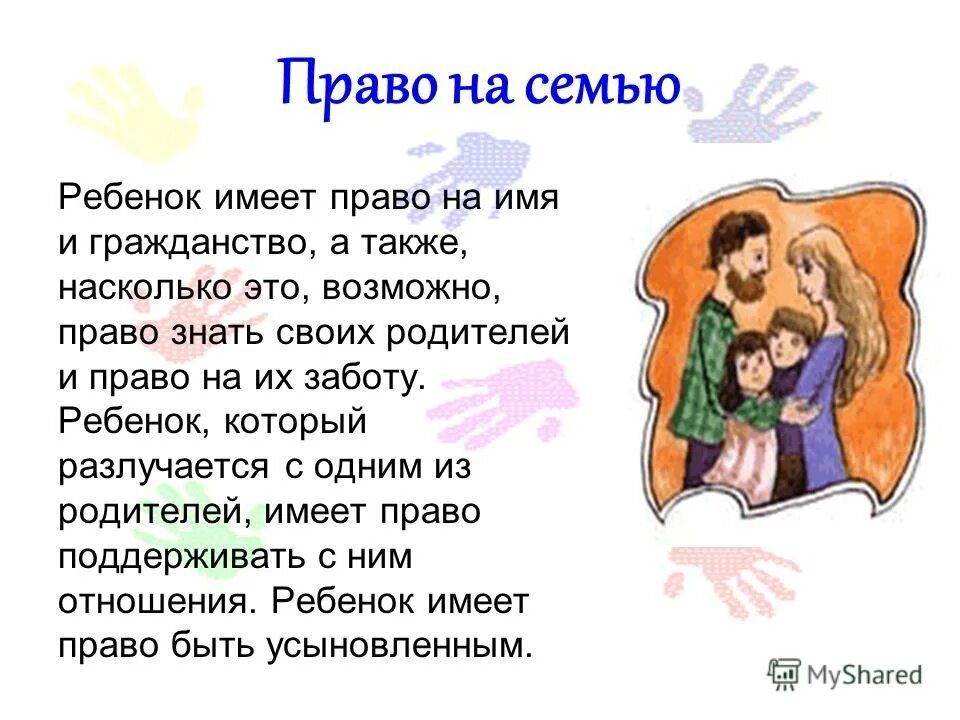 Право на семью

Ребенок имеет право на имя и гражданство, а также, насколько это, возможно, право знать своих родителей и право на их заботу. Ребенок, который разлучается с одним из родителей, имеет право поддерживать с ним отношения. Ребенок имеет право быть усыновленным.

MyShared